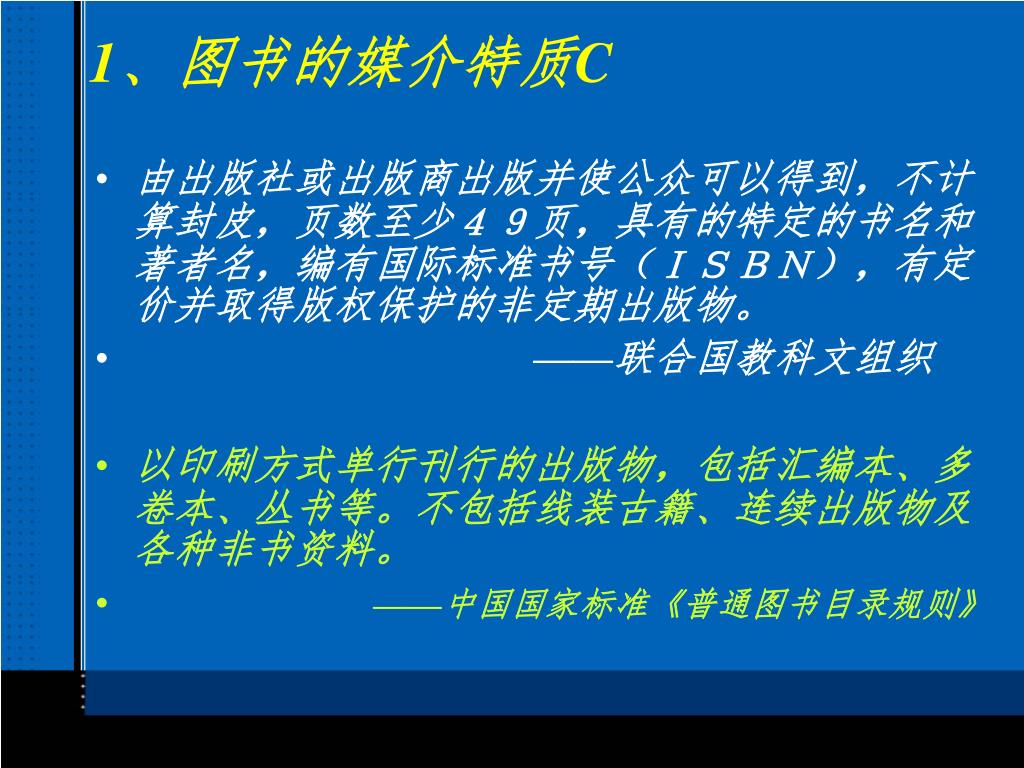 1、图书的媒介特质C

• 由出版社或出版商出版并使公众可以得到，不计算封皮，页数至少４９页，具有的特定的书名和著者名，编有国际标准书号（ＩＳＢＮ），有定价并取得版权保护的非定期出版物。

• ——联合国教科文组织

• 以印刷方式单行刊行的出版物，包括汇编本、多卷本、丛书等。不包括线装古籍、连续出版物及各种非书资料。

• ——中国国家标准《普通图书目录规则》